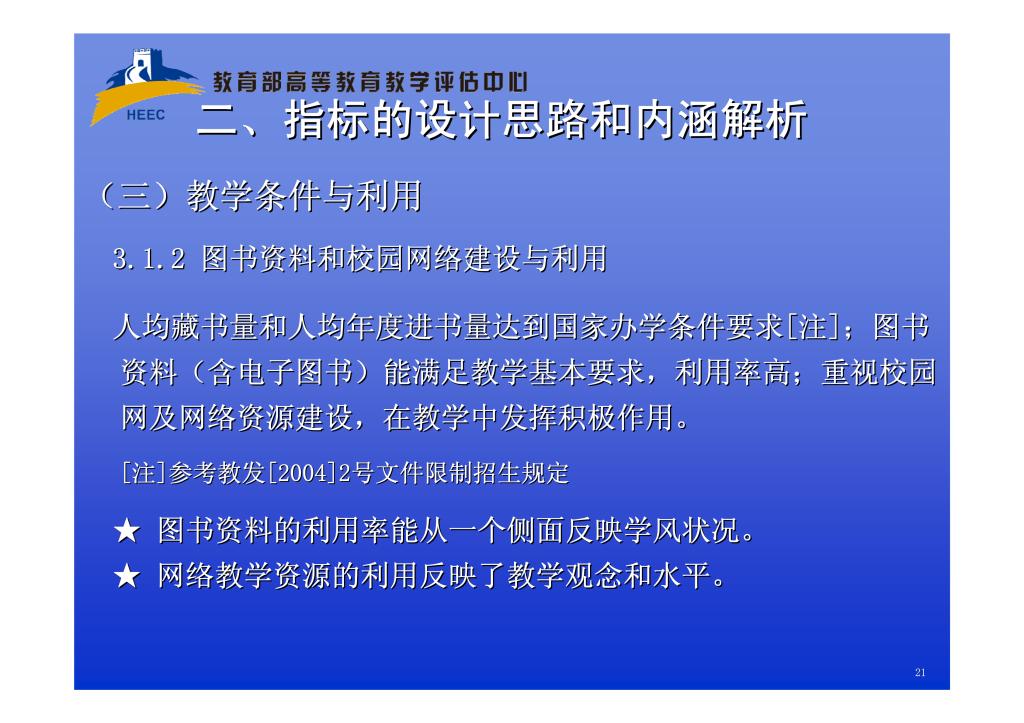 HEEC

教育部高等教育教学评估中心

二、指标的设计思路和内涵解析

（三）教学条件与利用

3.1.2 图书资料和校园网络建设与利用

人均藏书量和人均年度进书量达到国家办学条件要求[注]；图书资料（含电子图书）能满足教学基本要求，利用率高；重视校园网及网络资源建设，在教学中发挥积极作用。

[注]参考教发[2004]2号文件限制招生规定

★ 图书资料的利用率能从一个侧面反映学风状况。

★ 网络教学资源的利用反映了教学观念和水平。

21